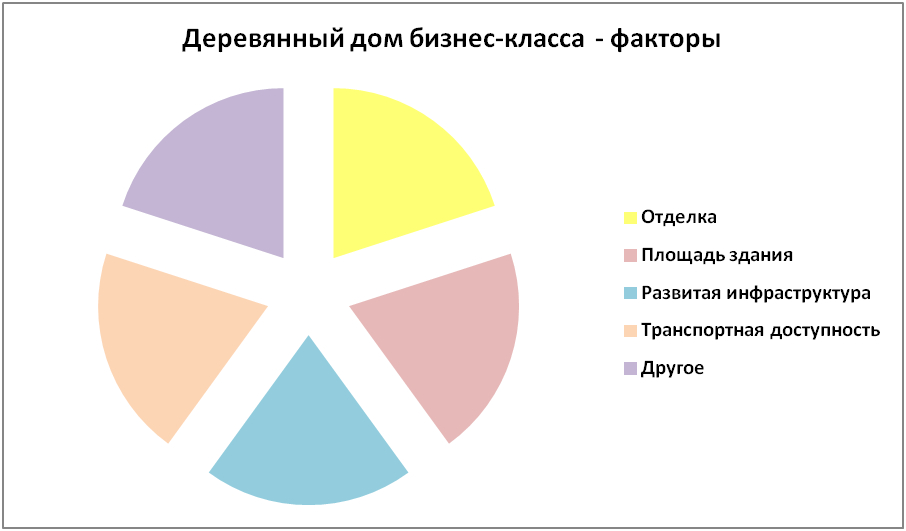 Деревянный дом бизнес-класса - факторы

Отделка
Площадь здания
Развитая инфраструктура
Транспортная доступность
Другое